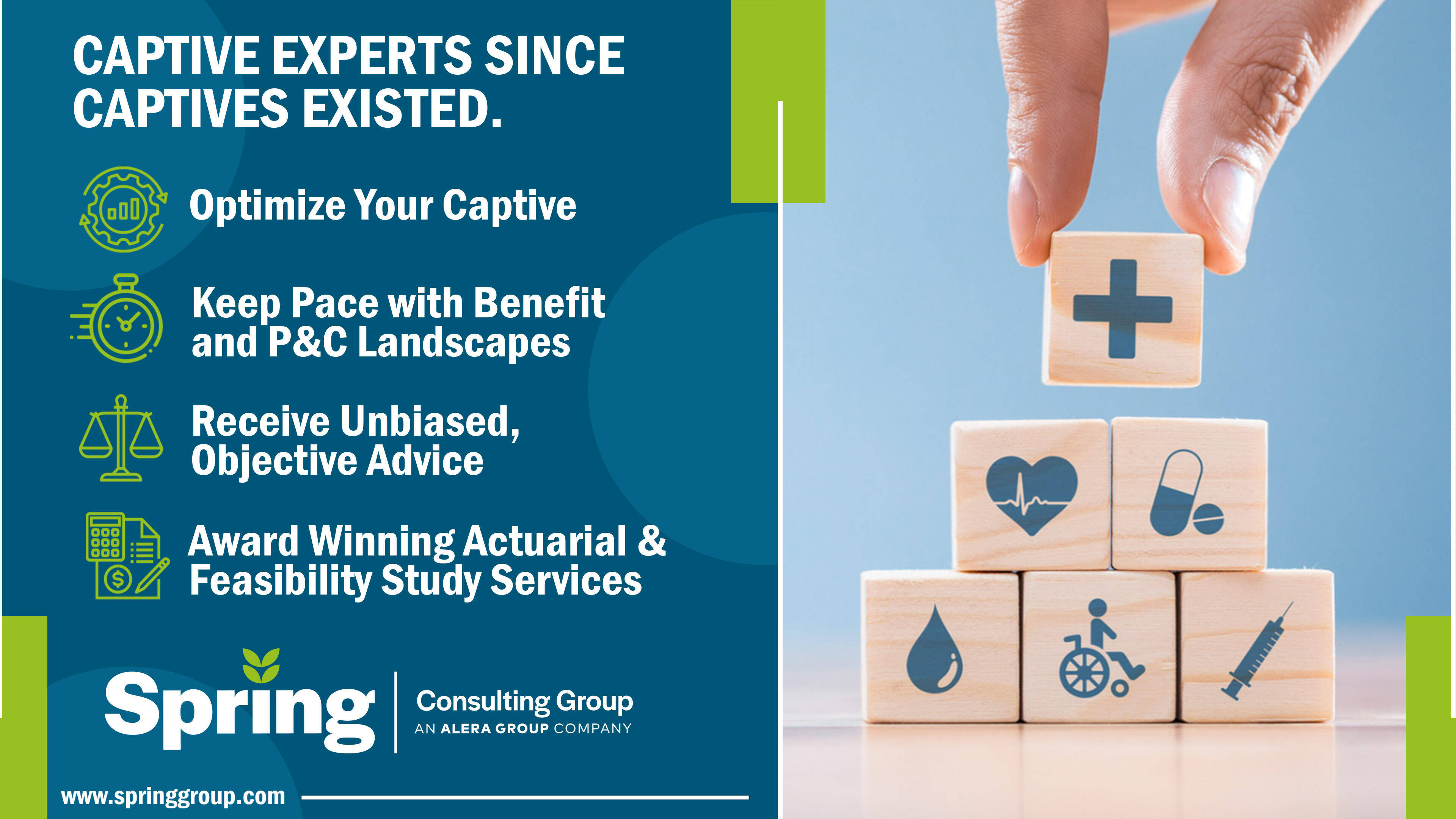 CAPTIVE EXPERTS SINCE CAPTIVES EXISTED.

Optimize Your Captive

Keep Pace with Benefit and P&C Landscapes

Receive Unbiased, Objective Advice

Award Winning Actuarial & Feasibility Study Services

Spring

Consulting Group
AN ALERA GROUP COMPANY

www.springgroup.com